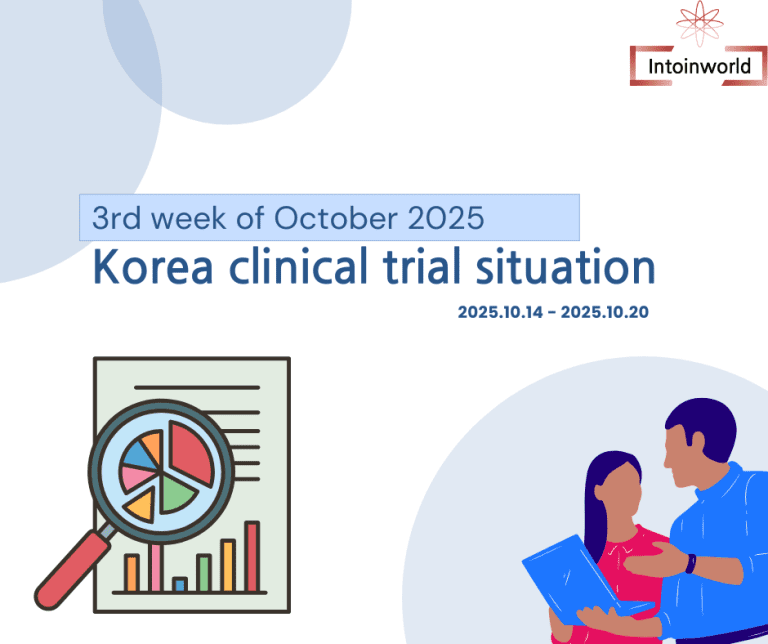 Intoinworld

3rd week of October 2025

Korea clinical trial situation

2025.10.14 - 2025.10.20